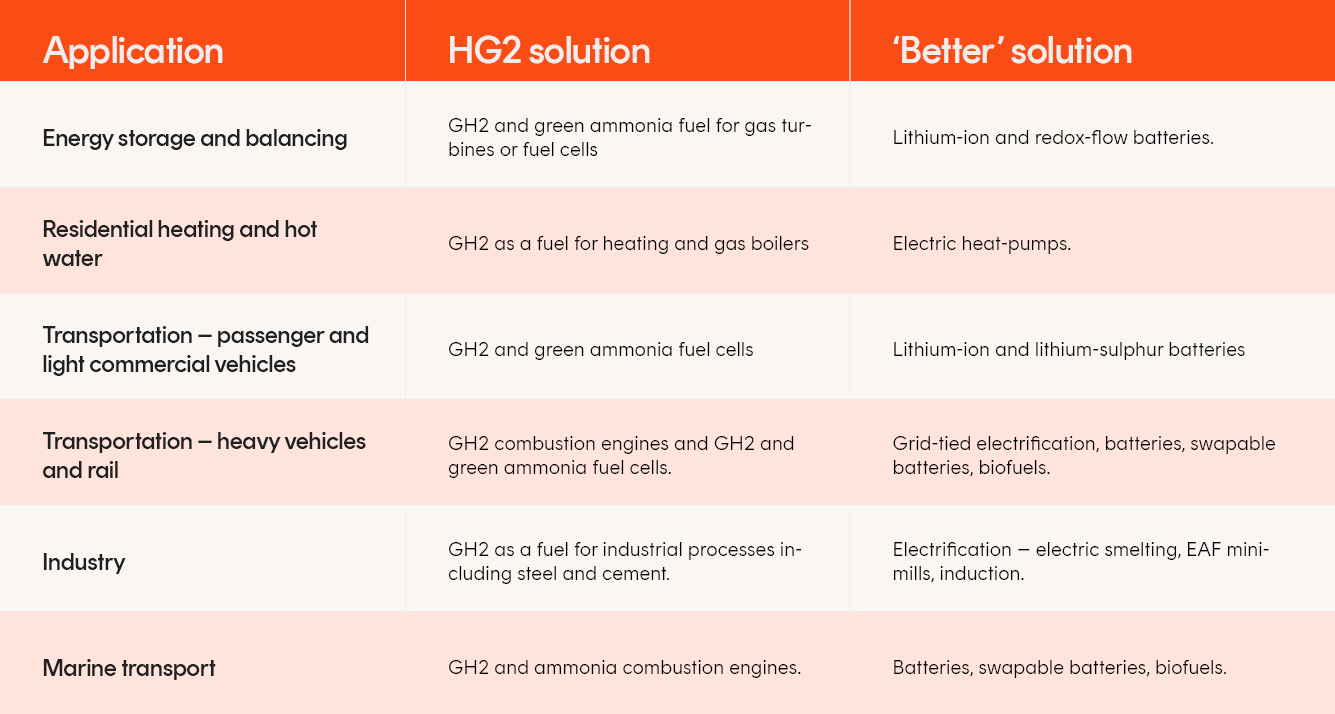 | Application | HG2 solution | ‘Better’ solution |
|---|---|---|
| Energy storage and balancing | GH2 and green ammonia fuel for gas turbines or fuel cells | Lithium-ion and redox-flow batteries. |
| Residential heating and hot water | GH2 as a fuel for heating and gas boilers | Electric heat-pumps. |
| Transportation – passenger and light commercial vehicles | GH2 and green ammonia fuel cells | Lithium-ion and lithium-sulphur batteries |
| Transportation – heavy vehicles and rail | GH2 combustion engines and GH2 and green ammonia fuel cells. | Grid-tied electrification, batteries, swapable batteries, biofuels. |
| Industry | GH2 as a fuel for industrial processes including steel and cement. | Electrification – electric smelting, EAF mini-mills, induction. |
| Marine transport | GH2 and ammonia combustion engines. | Batteries, swapable batteries, biofuels. |